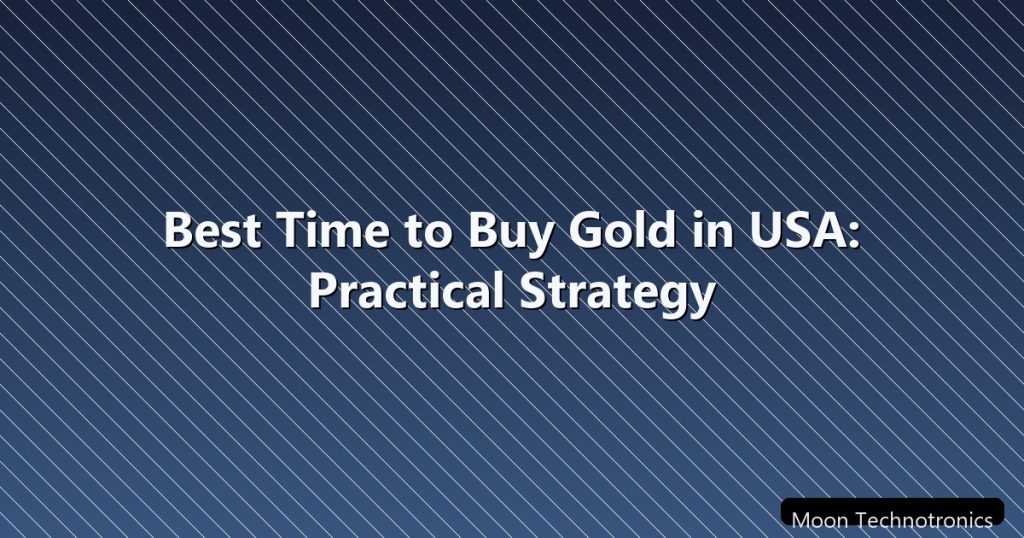 Best Time to Buy Gold in USA: Practical Strategy

Moon Technotronics